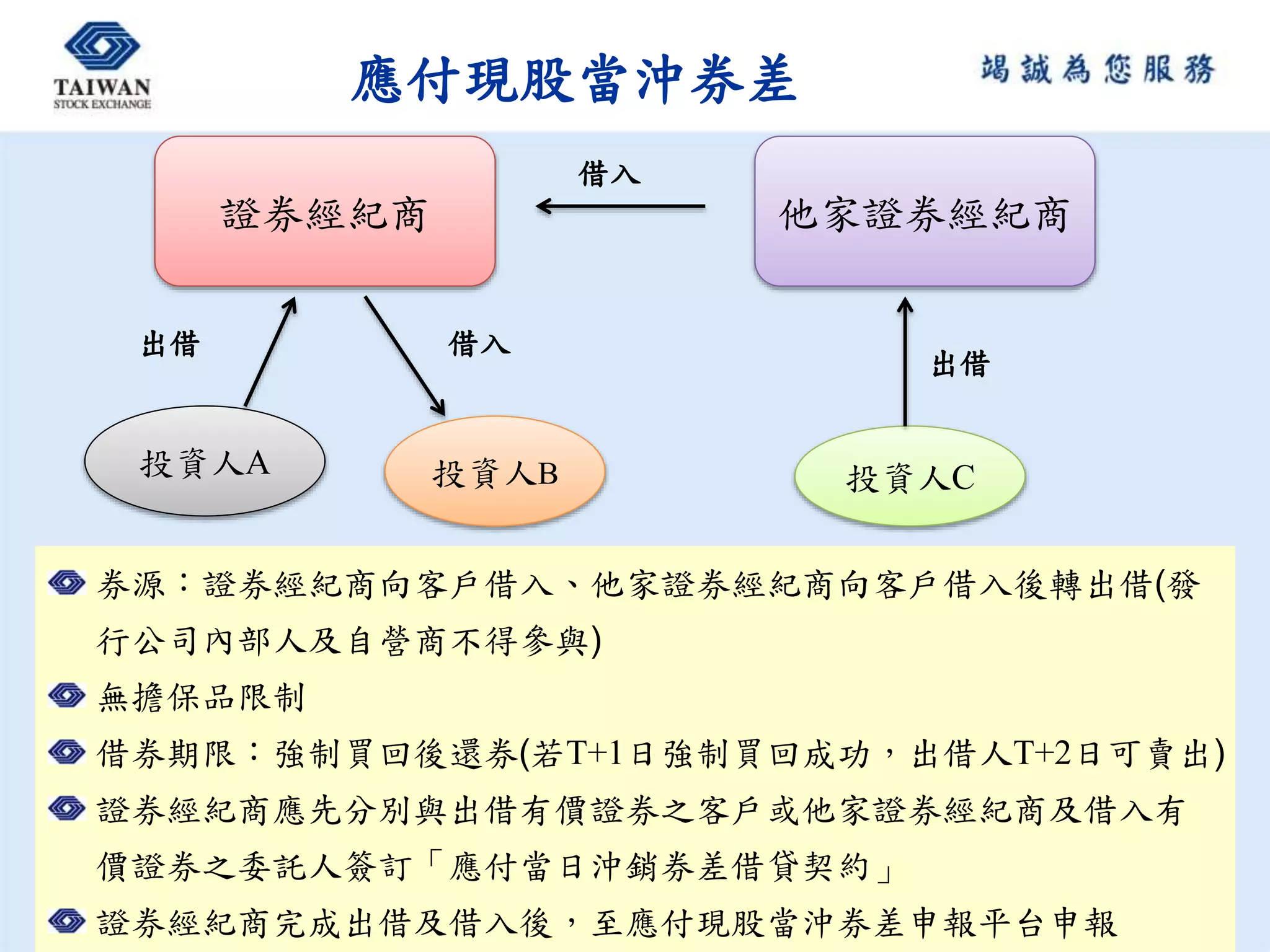 TAIWAN
STOCK EXCHANGE

應付現股當沖券差

竭誠為您服務

證券經紀商

借入

他家證券經紀商

出借

借入

出借

投資人A

投資人B

投資人C

券源：證券經紀商向客戶借入、他家證券經紀商向客戶借入後轉出借(發行公司內部人及自營商不得參與)

無擔保品限制

借券期限：強制買回後還券(若T+1日強制買回成功，出借人T+2日可賣出)

證券經紀商應先分別與出借有價證券之客戶或他家證券經紀商及借入有價證券之委託人簽訂「應付當日沖銷券差借貸契約」

證券經紀商完成出借及借入後，至應付現股當沖券差申報平台申報